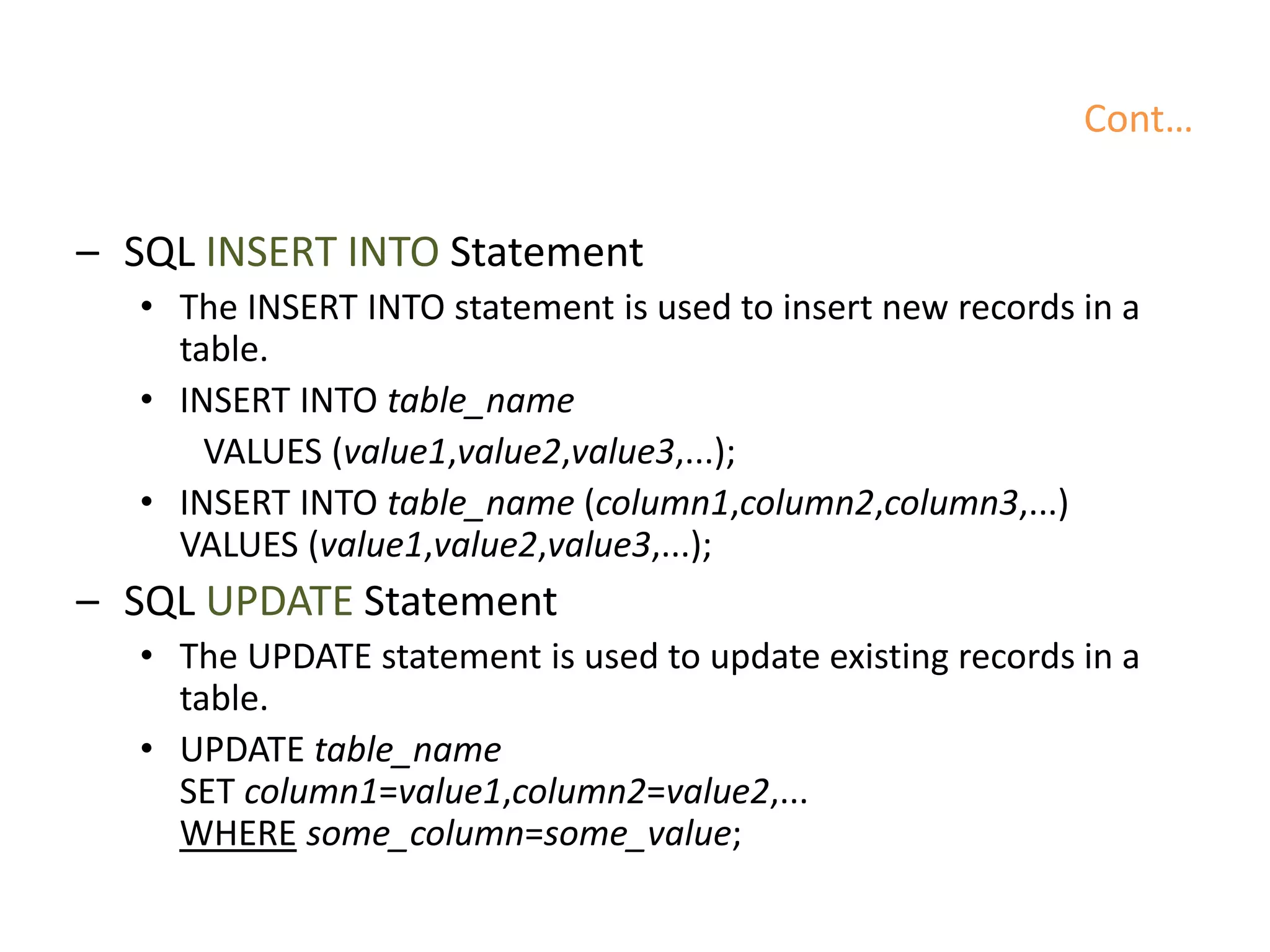 Cont…

– SQL INSERT INTO Statement

• The INSERT INTO statement is used to insert new records in a table.

• INSERT INTO table_name
VALUES (value1,value2,value3,...);

• INSERT INTO table_name (column1,column2,column3,...)
VALUES (value1,value2,value3,...);

– SQL UPDATE Statement

• The UPDATE statement is used to update existing records in a table.

• UPDATE table_name
SET column1=value1,column2=value2,...
WHERE some_column=some_value;